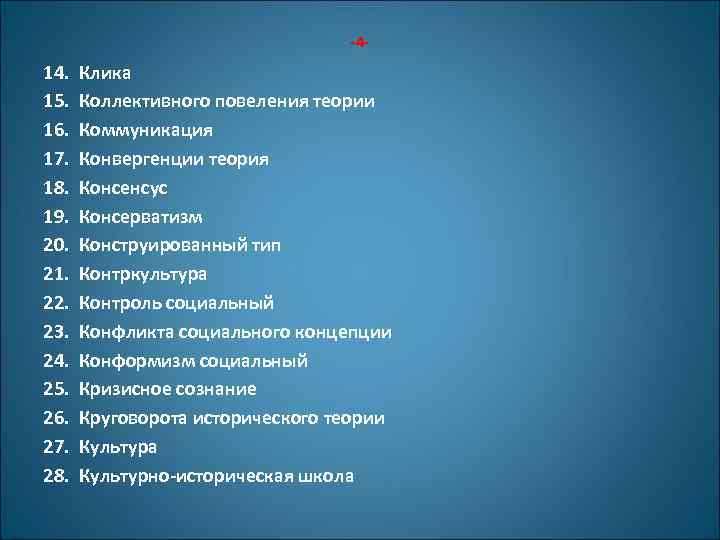 -4-

14. Клика
15. Коллективного повеления теории
16. Коммуникация
17. Конвергенции теория
18. Консенсус
19. Консерватизм
20. Конструированный тип
21. Контркультура
22. Контроль социальный
23. Конфликта социального концепции
24. Конформизм социальный
25. Кризисное сознание
26. Круговорота исторического теории
27. Культура
28. Культурно-историческая школа